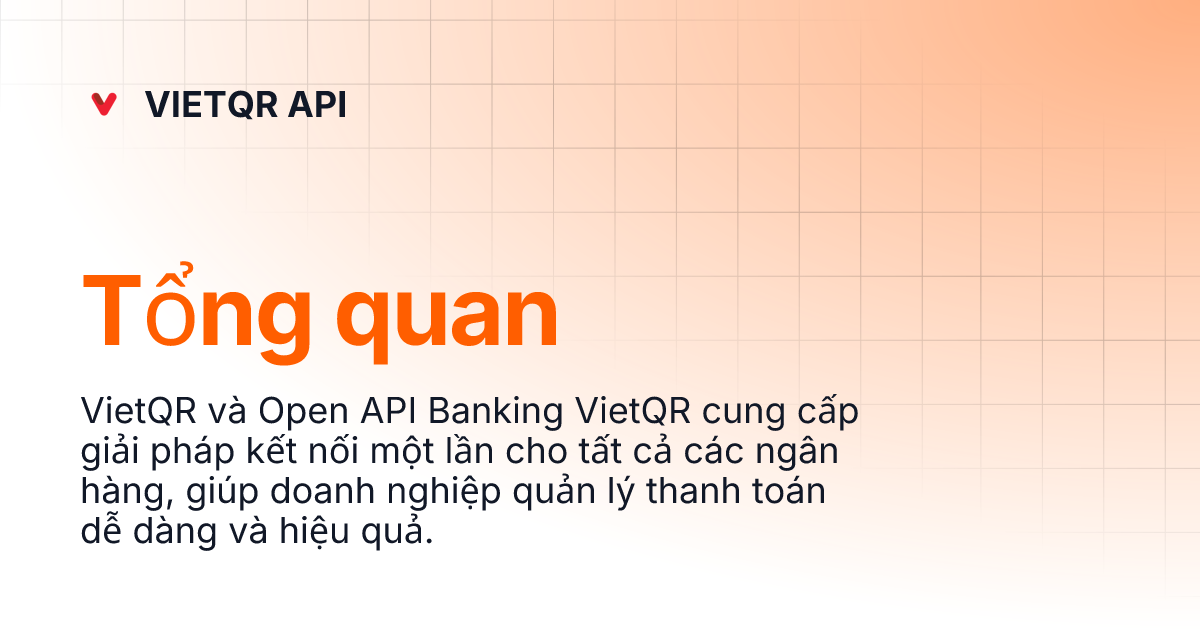 VIETQR API

Tổng quan

VietQR và Open API Banking VietQR cung cấp giải pháp kết nối một lần cho tất cả các ngân hàng, giúp doanh nghiệp quản lý thanh toán dễ dàng và hiệu quả.